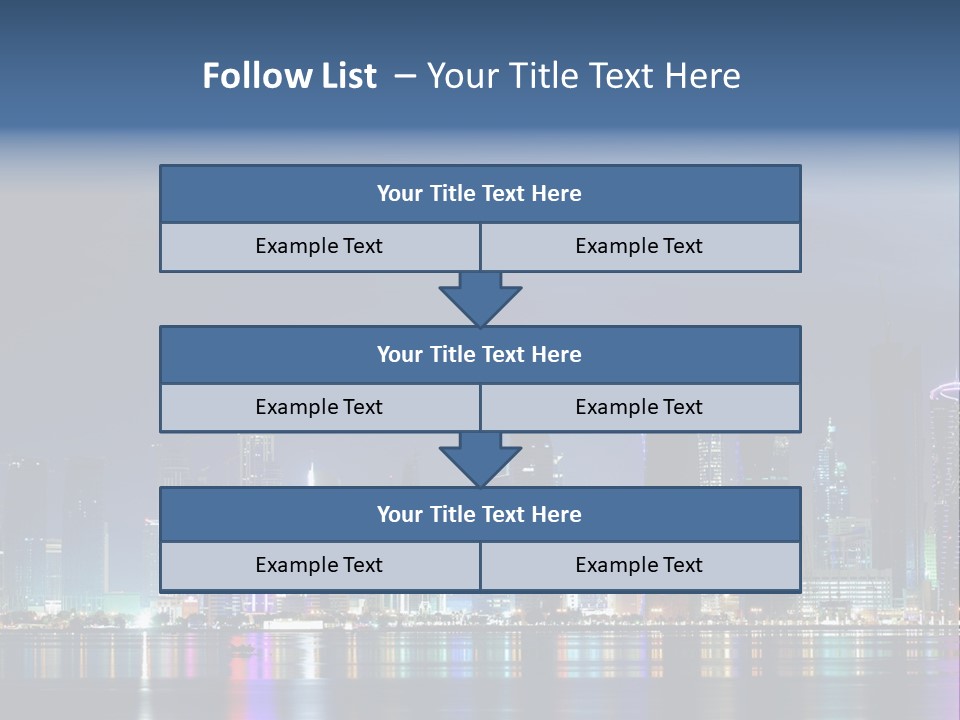 Follow List – Your Title Text Here

| Your Title Text Here | |
|---|---|
| Example Text | Example Text |

| Your Title Text Here | |
|---|---|
| Example Text | Example Text |

| Your Title Text Here | |
|---|---|
| Example Text | Example Text |